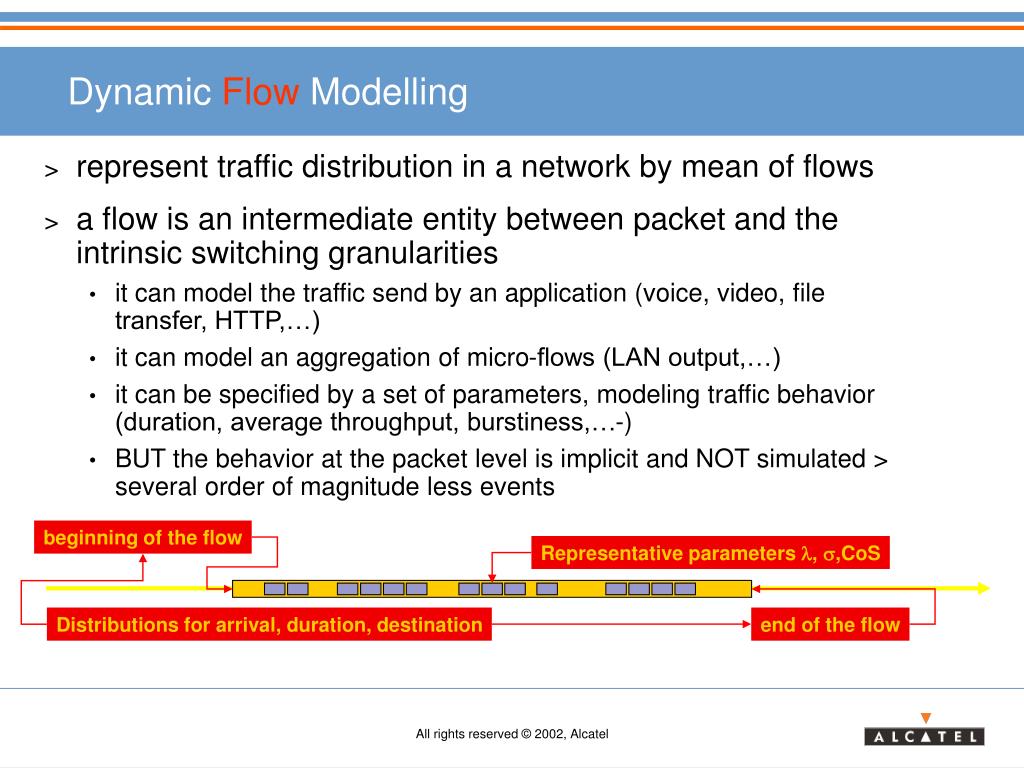 Dynamic Flow Modelling

> represent traffic distribution in a network by mean of flows

> a flow is an intermediate entity between packet and the intrinsic switching granularities

• it can model the traffic send by an application (voice, video, file transfer, HTTP,…)

• it can model an aggregation of micro-flows (LAN output,…)

• it can be specified by a set of parameters, modeling traffic behavior (duration, average throughput, burstiness,…-)

• BUT the behavior at the packet level is implicit and NOT simulated > several order of magnitude less events

beginning of the flow

Representative parameters $\lambda$, $\sigma$,CoS

Distributions for arrival, duration, destination

end of the flow

All rights reserved © 2002, Alcatel

ALCATEL